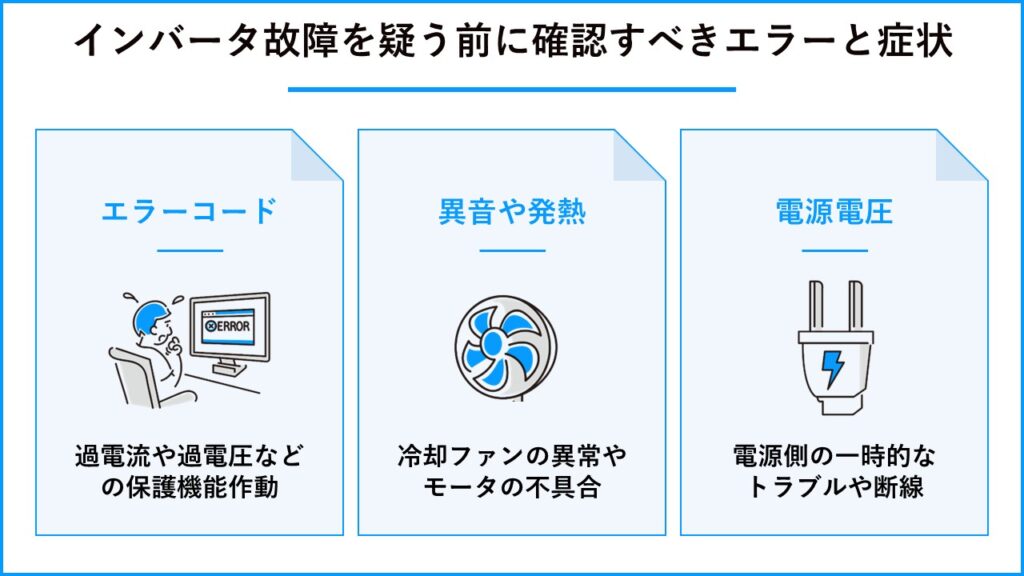 インバータ故障を疑う前に確認すべきエラーと症状

エラーコード

ERROR

過電流や過電圧などの保護機能作動

異音や発熱

冷却ファンの異常やモータの不具合

電源電圧

電源側の一時的なトラブルや断線